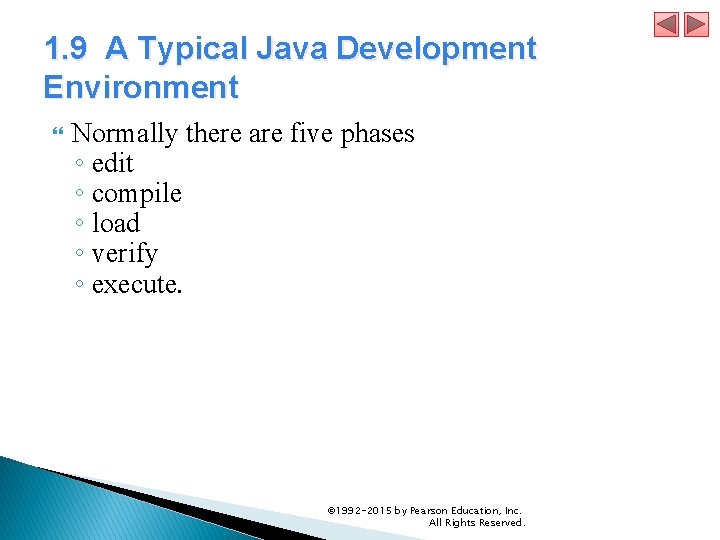 1.9 A Typical Java Development Environment

Normally there are five phases
◦ edit
◦ compile
◦ load
◦ verify
◦ execute.

©1992-2015 by Pearson Education, Inc. All Rights Reserved.